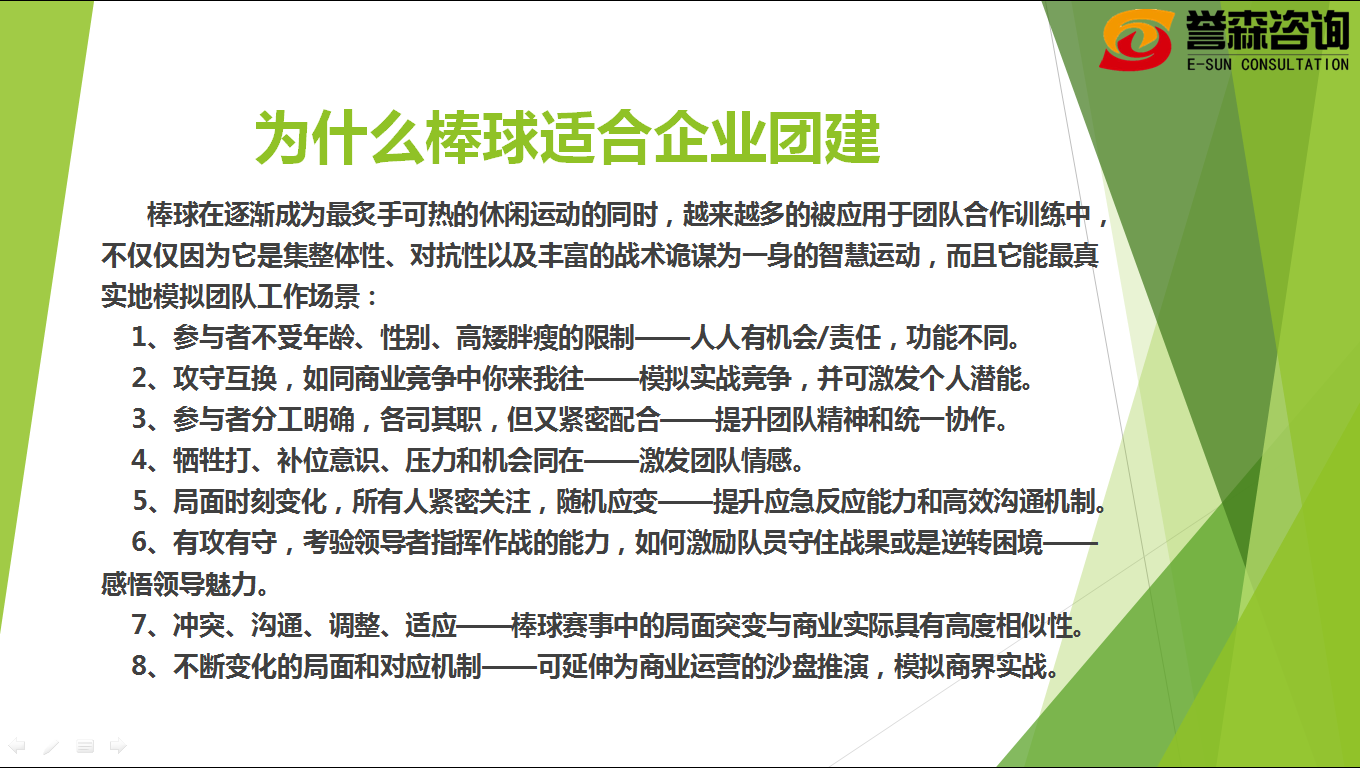 誉森咨询
E-SUN CONSULTATION

为什么棒球适合企业团建

棒球在逐渐成为最炙手可热的休闲运动的同时，越来越多的被应用于团队合作训练中，不仅仅因为它是集整体性、对抗性以及丰富的战术诡谋为一身的智慧运动，而且它能最真实地模拟团队工作场景：

1、参与者不受年龄、性别、高矮胖瘦的限制——人人有机会/责任，功能不同。
2、攻守互换，如同商业竞争中你来我往——模拟实战竞争，并可激发个人潜能。
3、参与者分工明确，各司其职，但又紧密配合——提升团队精神和统一协作。
4、牺牲打、补位意识、压力和机会同在——激发团队情感。
5、局面时刻变化，所有人紧密关注，随机应变——提升应急反应能力和高效沟通机制。
6、有攻有守，考验领导者指挥作战的能力，如何激励队员守住战果或是逆转困境——感悟领导魅力。
7、冲突、沟通、调整、适应——棒球赛事中的局面突变与商业实际具有高度相似性。
8、不断变化的局面和对应机制——可延伸为商业运营的沙盘推演，模拟商界实战。